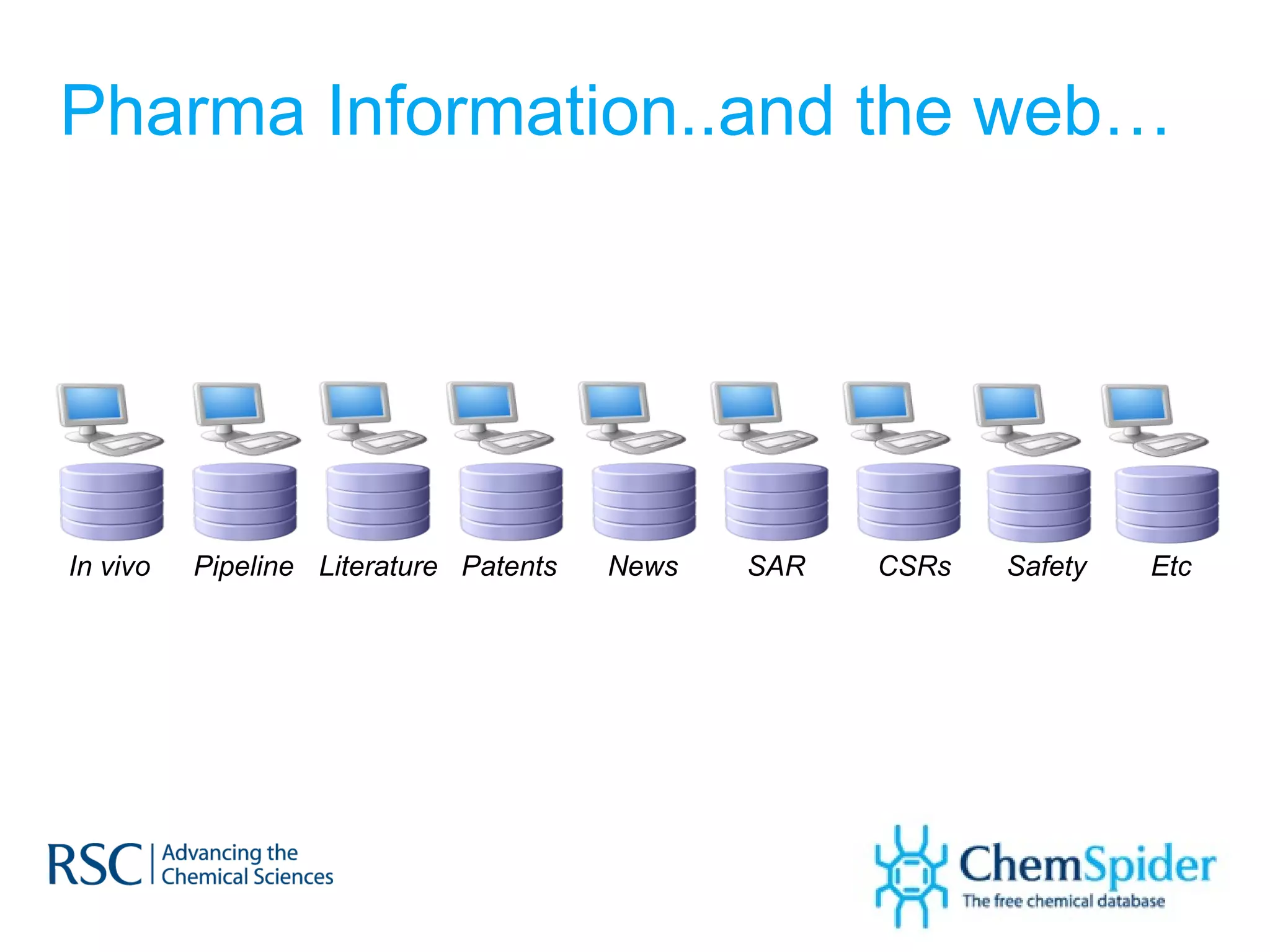 Pharma Information..and the web…

In vivo Pipeline Literature Patents News SAR CSRs Safety Etc

RSC | Advancing the Chemical Sciences

ChemSpider
The free chemical database